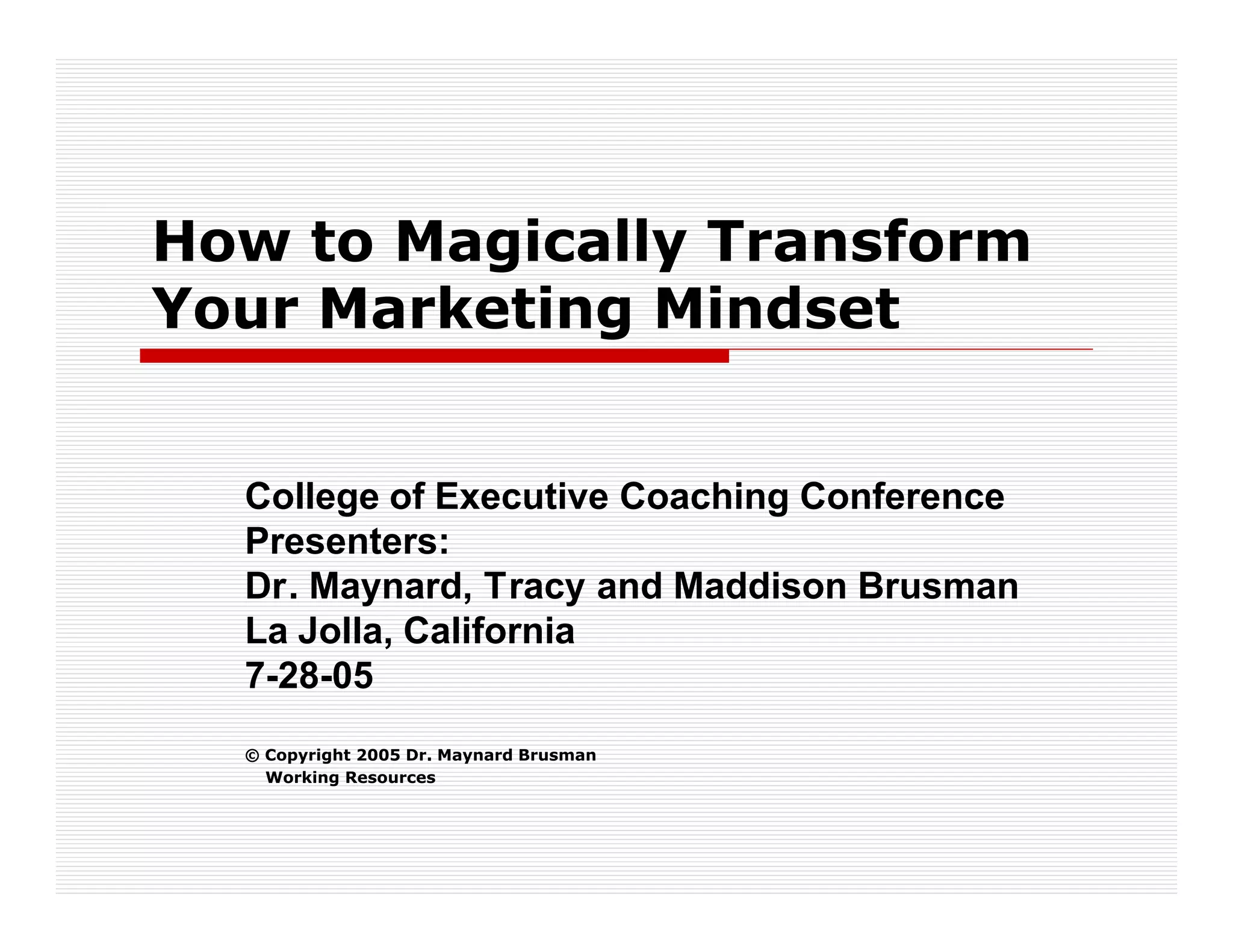 How to Magically Transform Your Marketing Mindset

College of Executive Coaching Conference
Presenters:
Dr. Maynard, Tracy and Maddison Brusman
La Jolla, California
7-28-05

© Copyright 2005 Dr. Maynard Brusman
Working Resources